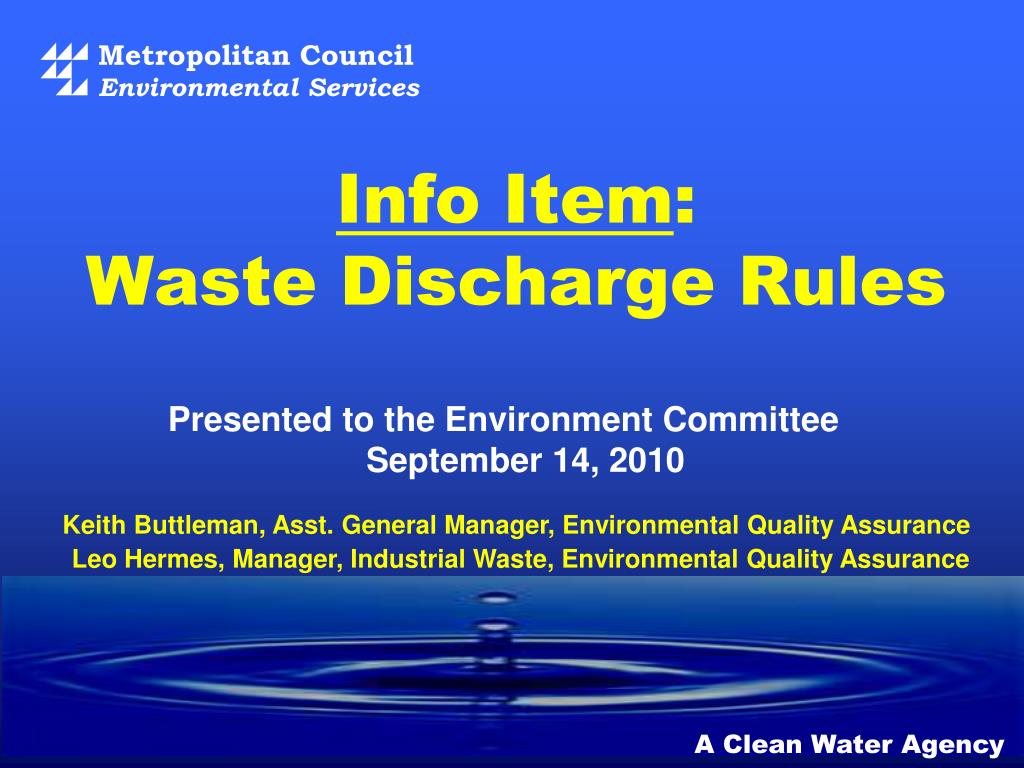 Metropolitan Council
Environmental Services

Info Item:
Waste Discharge Rules

Presented to the Environment Committee
September 14, 2010

Keith Buttleman, Asst. General Manager, Environmental Quality Assurance
Leo Hermes, Manager, Industrial Waste, Environmental Quality Assurance

A Clean Water Agency